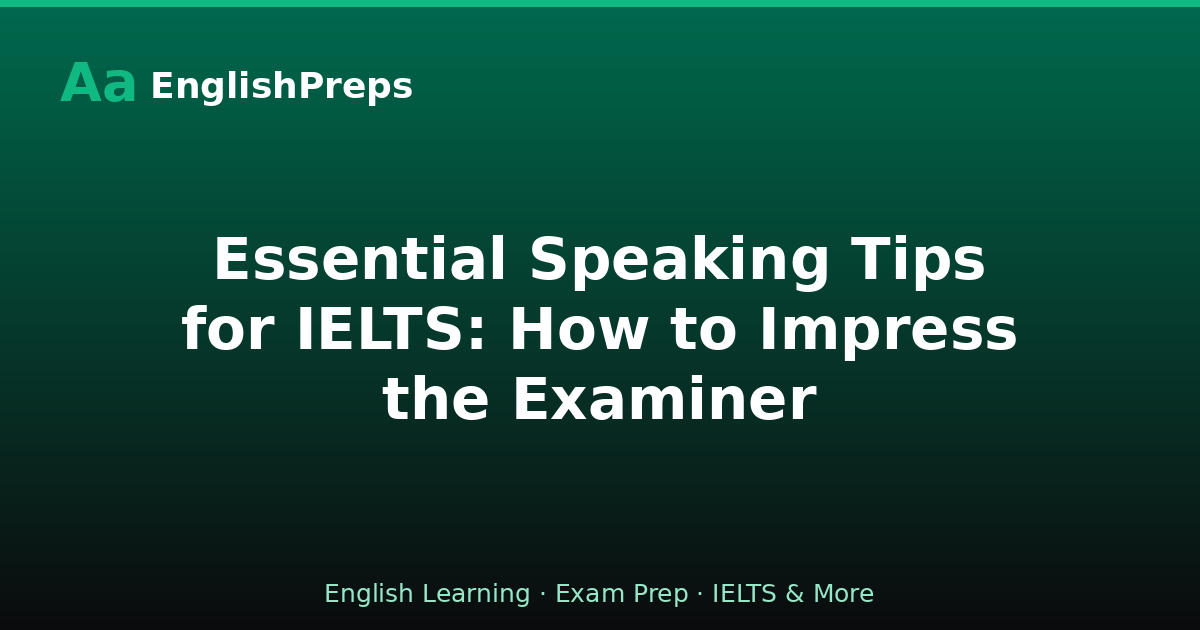 Aa EnglishPreps

Essential Speaking Tips for IELTS: How to Impress the Examiner

English Learning · Exam Prep · IELTS & More